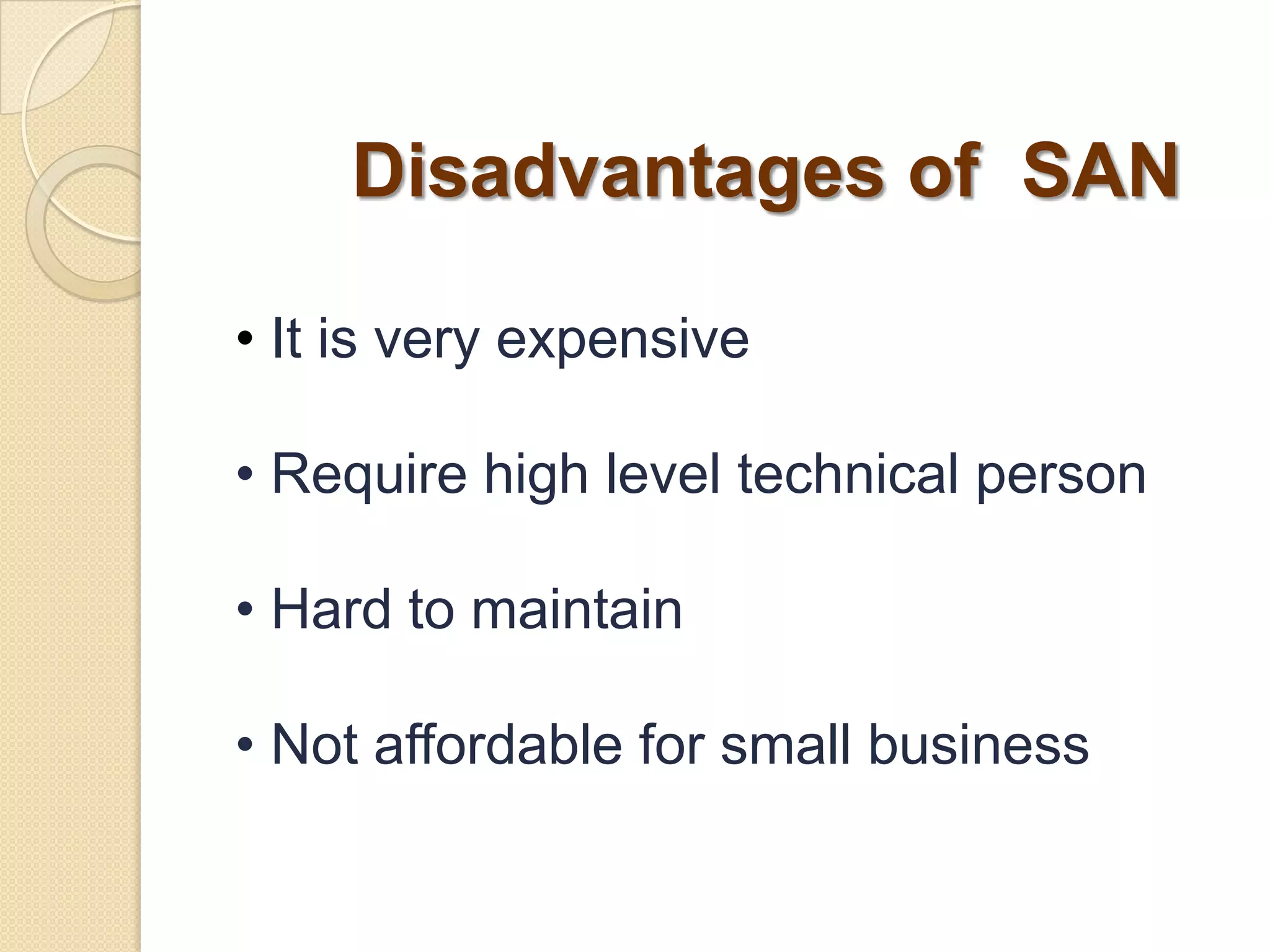 Disadvantages of  SAN

• It is very expensive

• Require high level technical person

• Hard to maintain

• Not affordable for small business